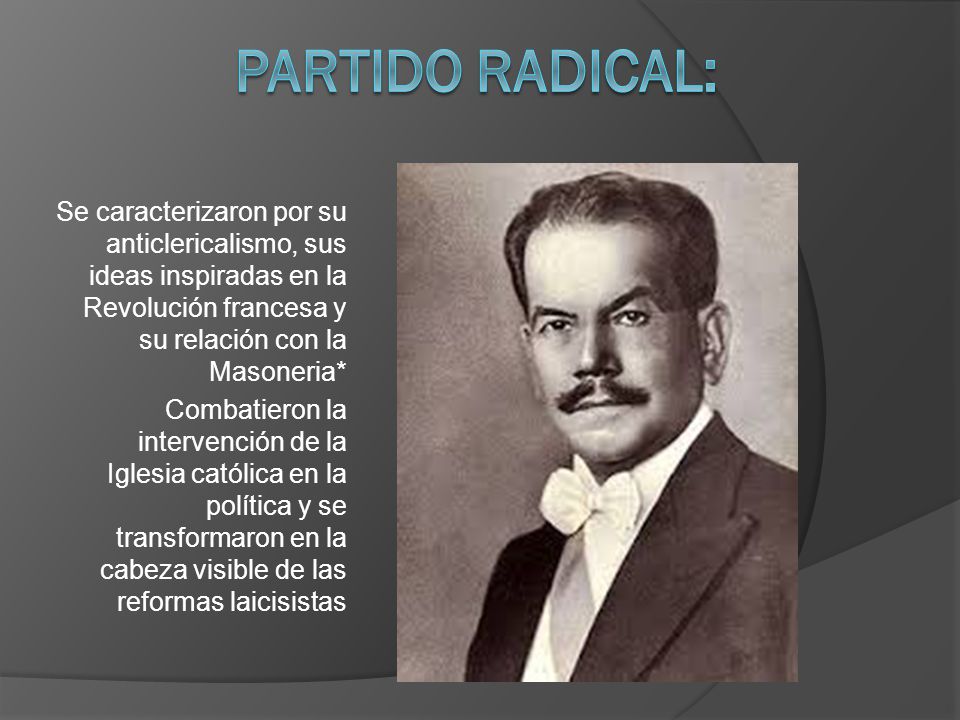 PARTIDO RADICAL:

Se caracterizaron por su anticlericalismo, sus ideas inspiradas en la Revolución francesa y su relación con la Masoneria*

Combatieron la intervención de la Iglesia católica en la política y se transformaron en la cabeza visible de las reformas laicisistas